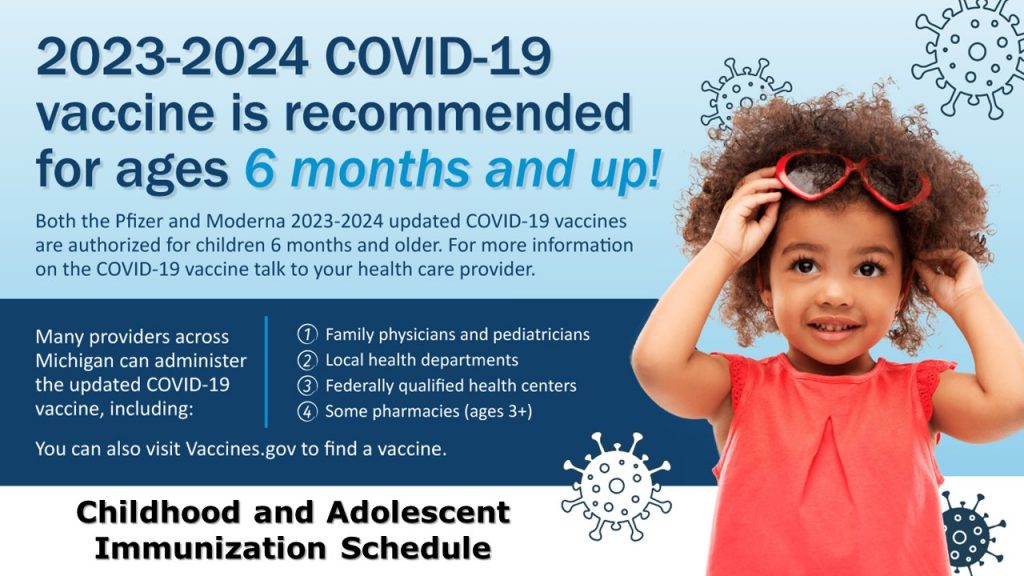 2023-2024 COVID-19 vaccine is recommended for ages 6 months and up!

Both the Pfizer and Moderna 2023-2024 updated COVID-19 vaccines are authorized for children 6 months and older. For more information on the COVID-19 vaccine talk to your health care provider.

Many providers across Michigan can administer the updated COVID-19 vaccine, including:

1 Family physicians and pediatricians
2 Local health departments
3 Federally qualified health centers
4 Some pharmacies (ages 3+)

You can also visit Vaccines.gov to find a vaccine.

Childhood and Adolescent Immunization Schedule